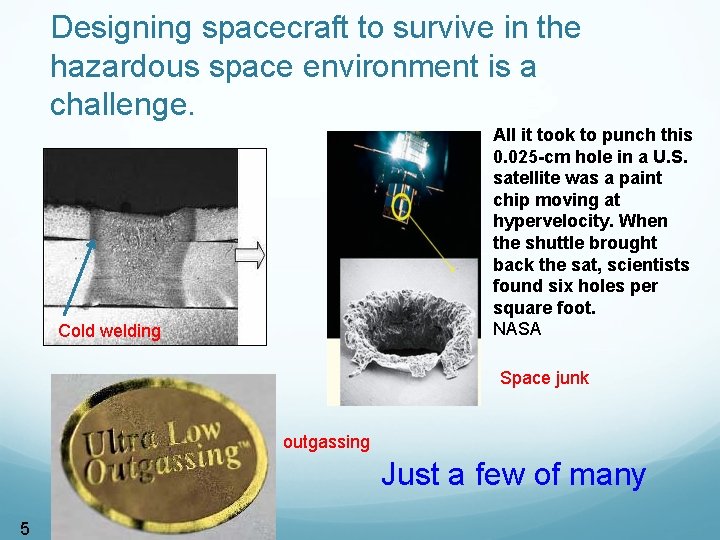 Designing spacecraft to survive in the hazardous space environment is a challenge.

Cold welding

All it took to punch this 0.025-cm hole in a U.S. satellite was a paint chip moving at hypervelocity. When the shuttle brought back the sat, scientists found six holes per square foot.
NASA

Space junk

Ultra Low Outgassing™

outgassing

Just a few of many

5